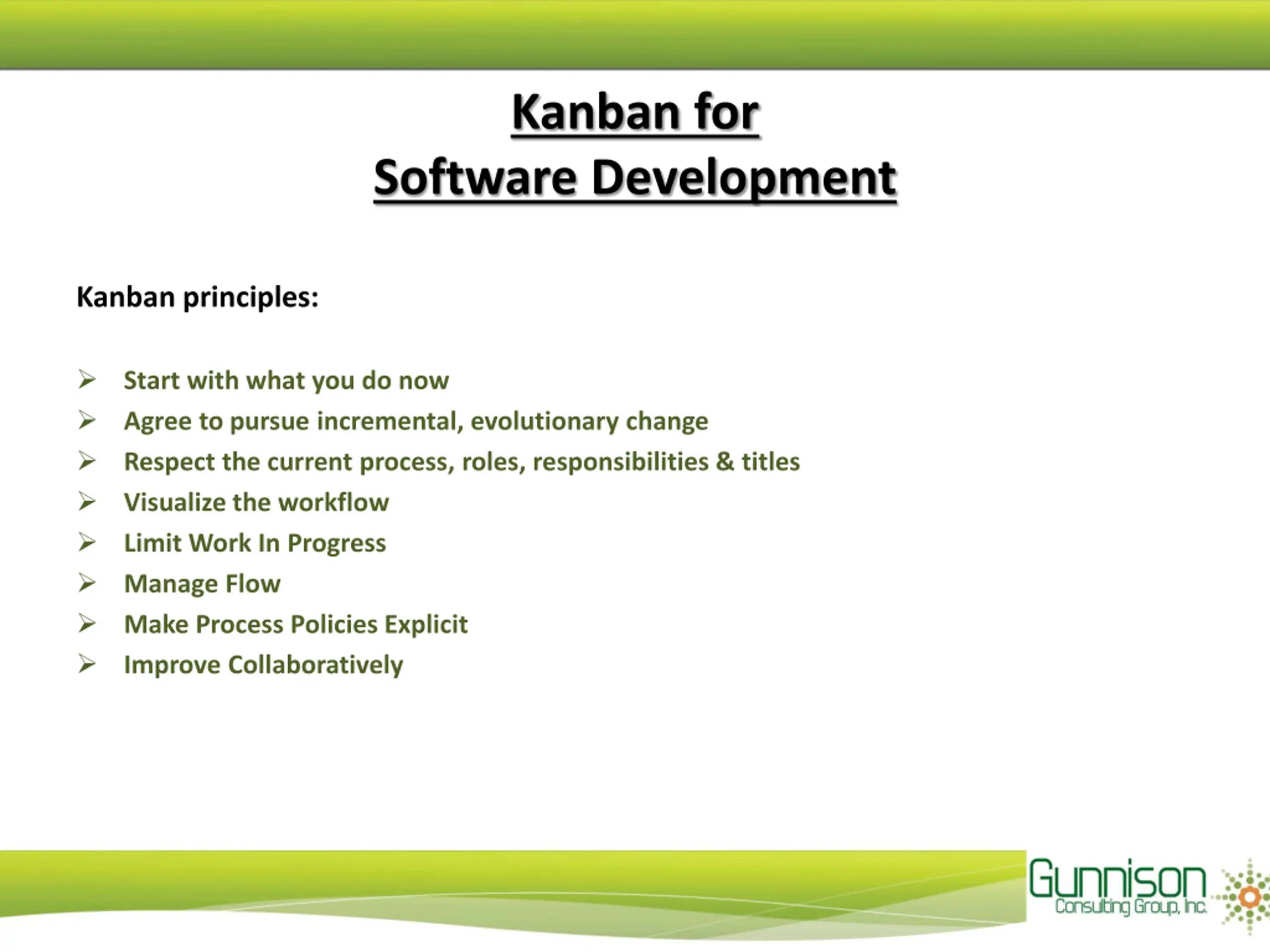 Kanban for
Software Development

Kanban principles:

➢ Start with what you do now
➢ Agree to pursue incremental, evolutionary change
➢ Respect the current process, roles, responsibilities & titles
➢ Visualize the workflow
➢ Limit Work In Progress
➢ Manage Flow
➢ Make Process Policies Explicit
➢ Improve Collaboratively

Gunnison
Consulting Group, Inc.